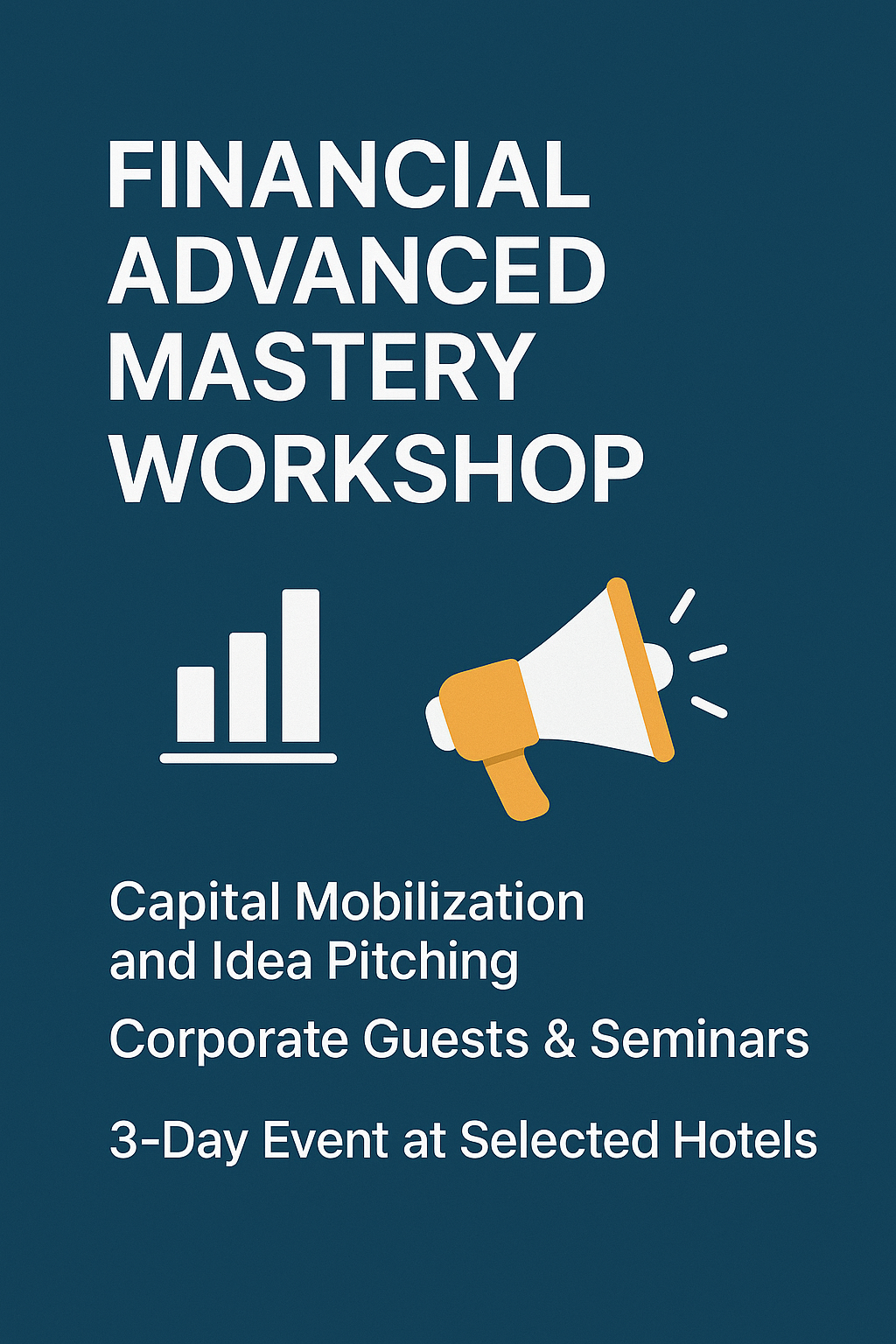 FINANCIAL ADVANCED MASTERY WORKSHOP

Capital Mobilization and Idea Pitching

Corporate Guests & Seminars

3-Day Event at Selected Hotels